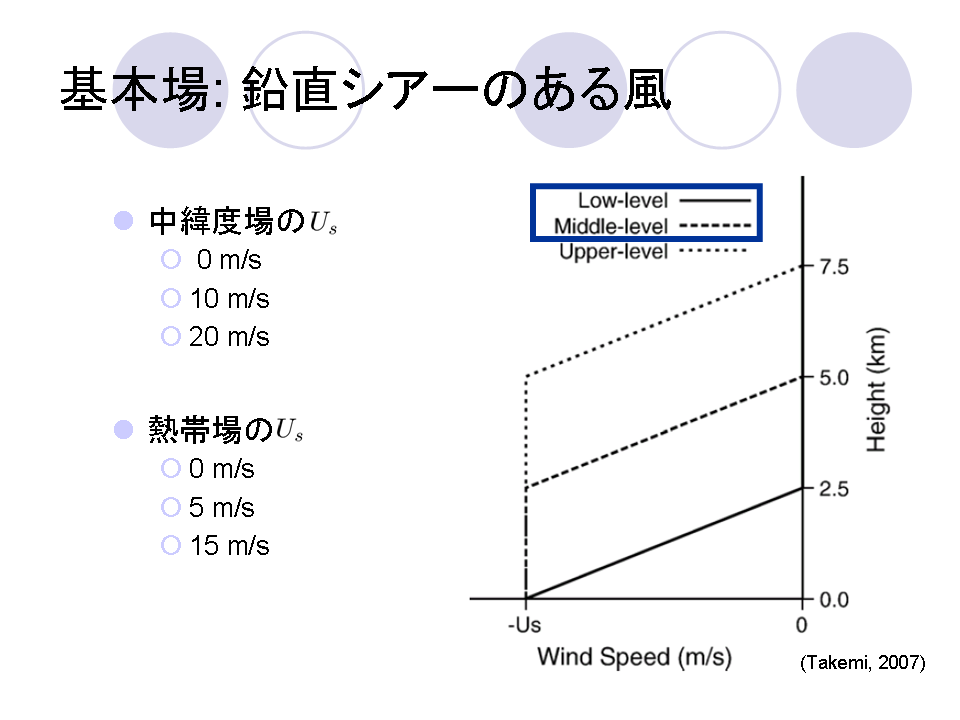 基本場: 鉛直シアーのある風

中緯度場の$U_s$
0 m/s
10 m/s
20 m/s

熱帯場の$U_s$
0 m/s
5 m/s
15 m/s

Low-level
Middle-level
Upper-level

7.5
5.0
2.5
0.0

Height (km)

-Us
0

Wind Speed (m/s)

(Takemi, 2007)